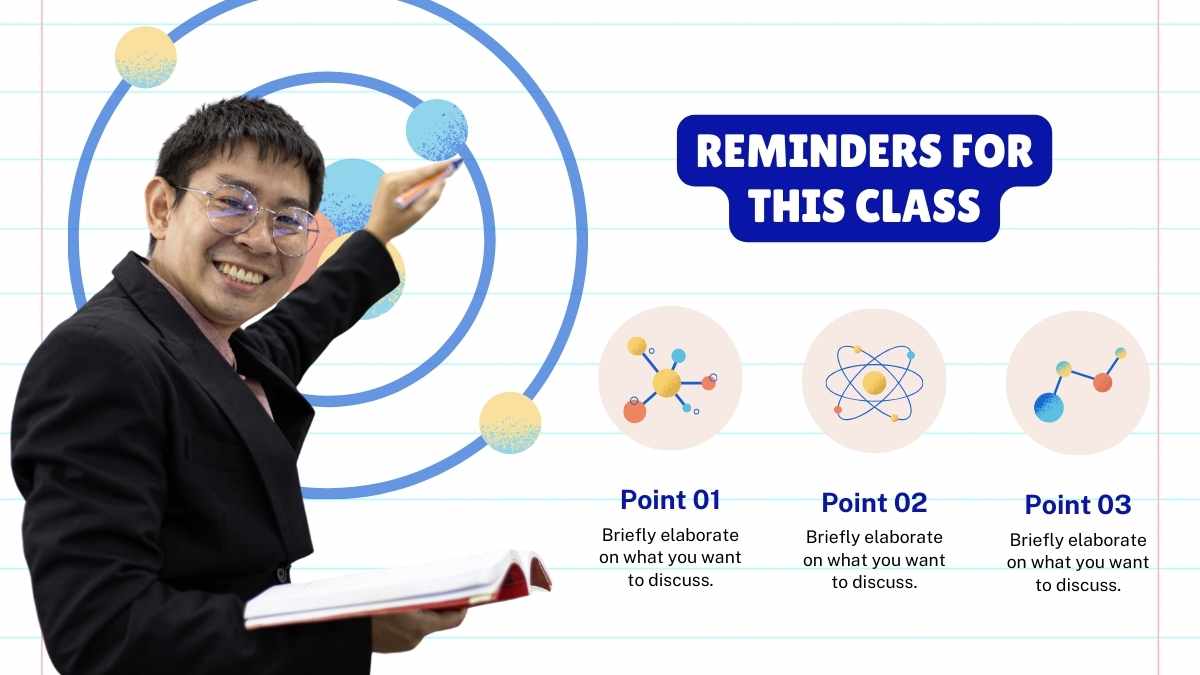 REMINDERS FOR THIS CLASS

Point 01

Briefly elaborate on what you want to discuss.

Point 02

Briefly elaborate on what you want to discuss.

Point 03

Briefly elaborate on what you want to discuss.